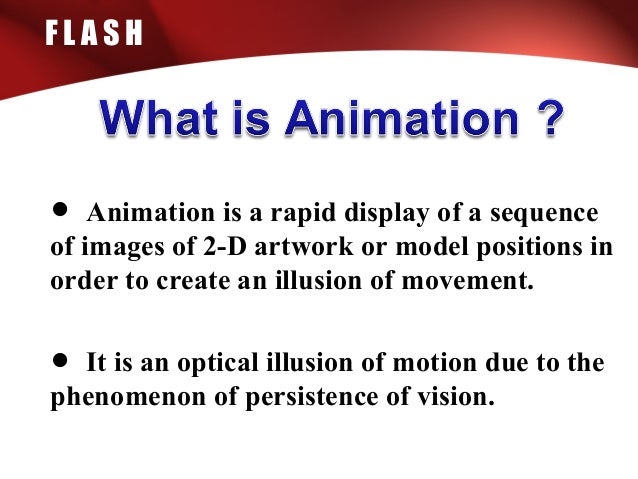 FLASH

What is Animation ?

• Animation is a rapid display of a sequence of images of 2-D artwork or model positions in order to create an illusion of movement.

• It is an optical illusion of motion due to the phenomenon of persistence of vision.